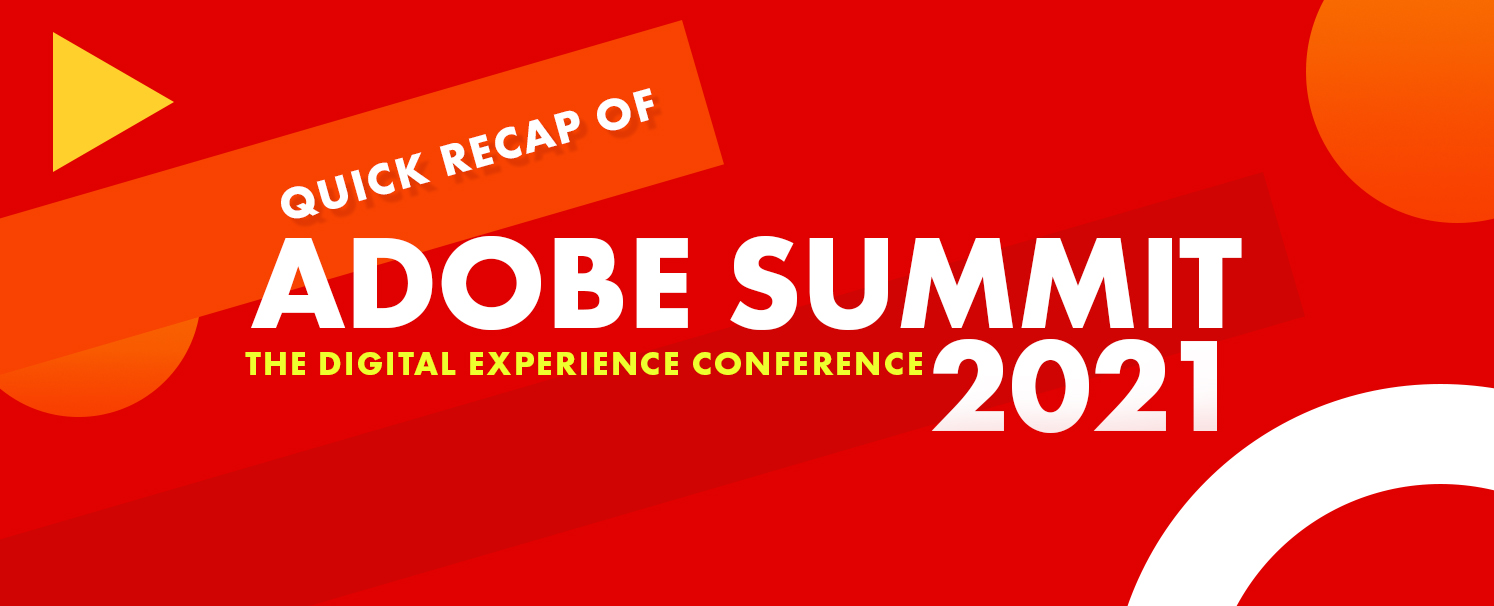 QUICK RECAP OF
ADOBE SUMMIT
THE DIGITAL EXPERIENCE CONFERENCE
2021